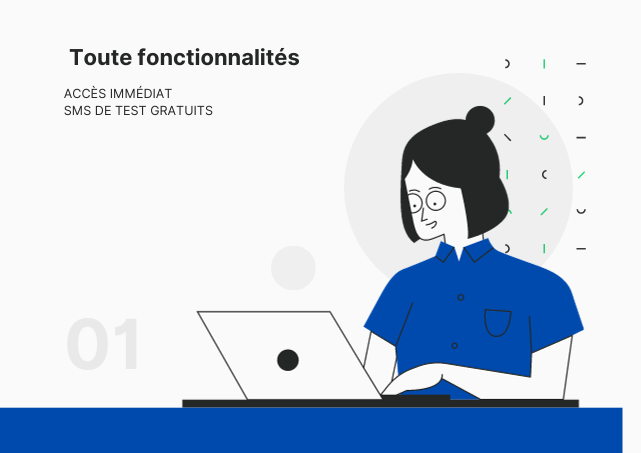 Toute fonctionnalités

ACCÈS IMMÉDIAT
SMS DE TEST GRATUITS

01